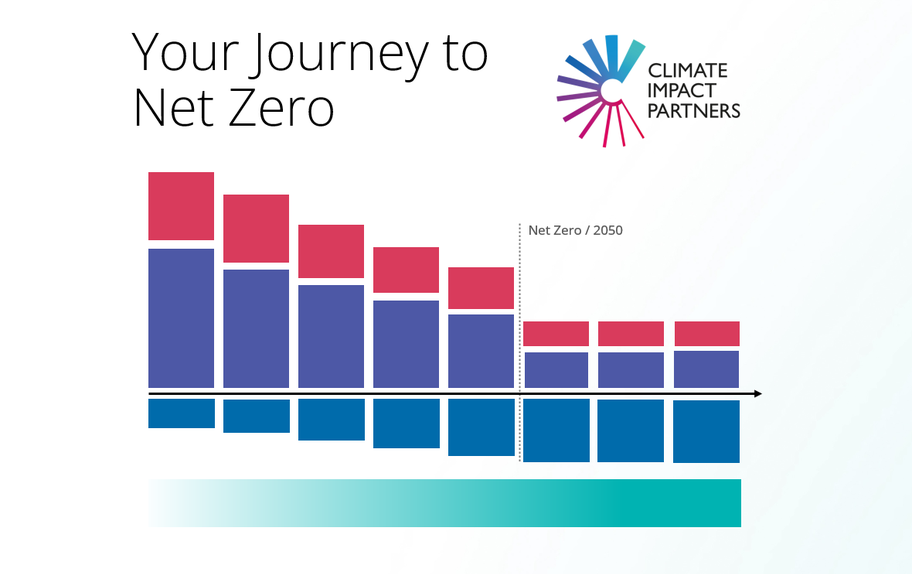 Your Journey to Net Zero

CLIMATE IMPACT PARTNERS

Net Zero / 2050